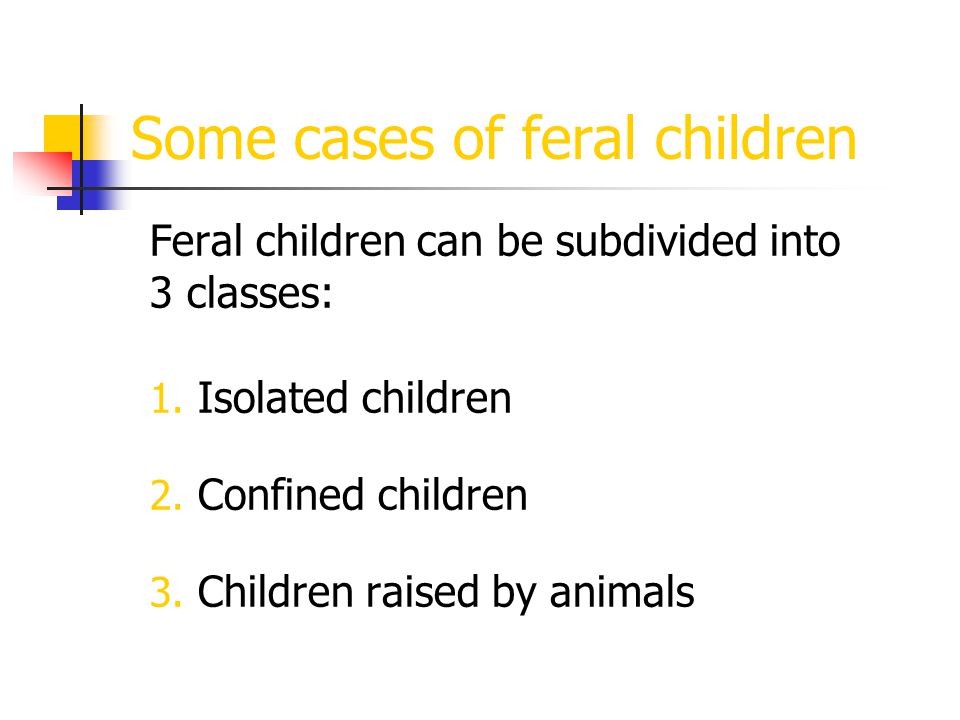 Some cases of feral children

Feral children can be subdivided into 3 classes:

1. Isolated children

2. Confined children

3. Children raised by animals